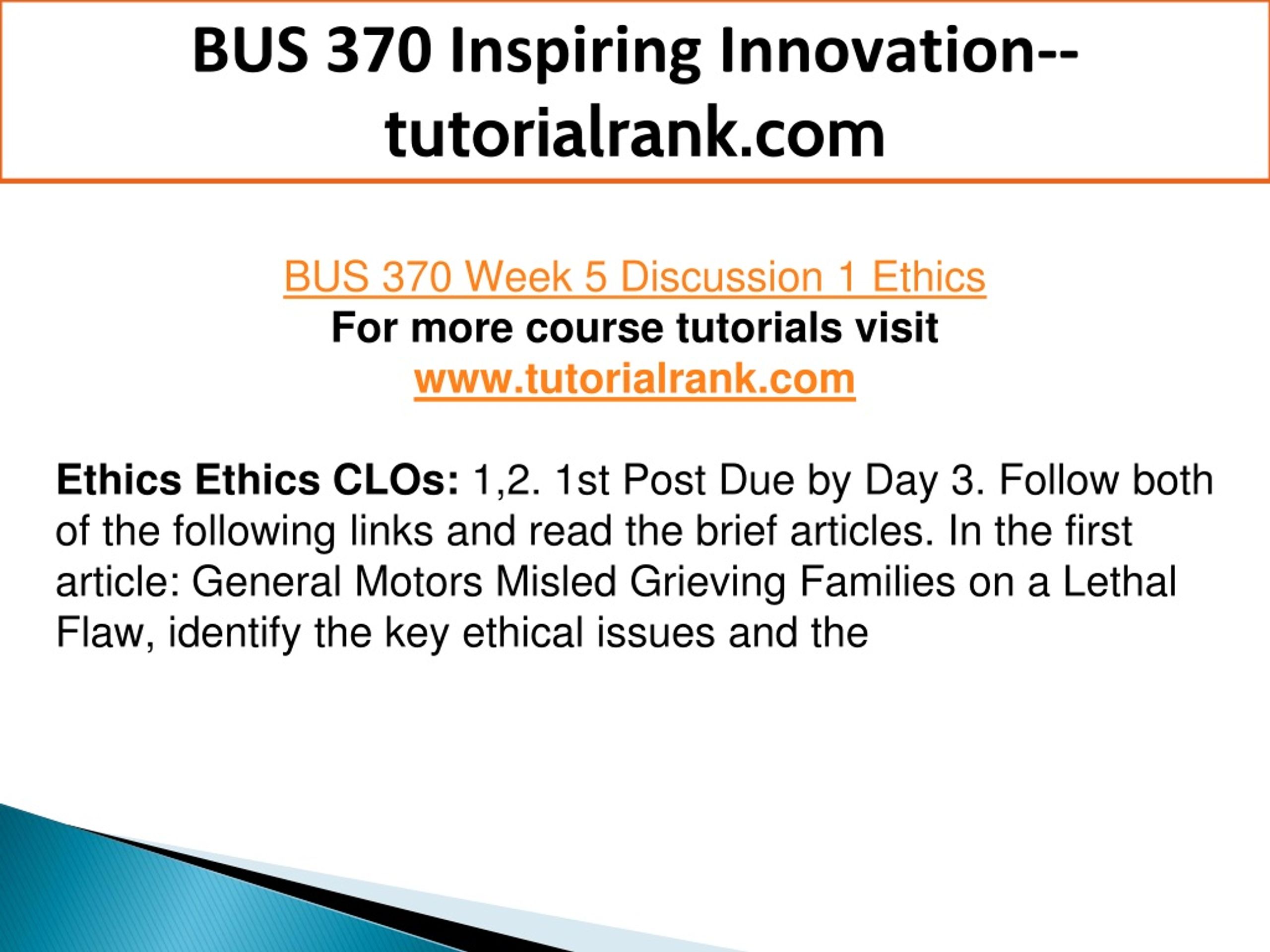 BUS 370 Inspiring Innovation--tutorialrank.com

BUS 370 Week 5 Discussion 1 Ethics
For more course tutorials visit
www.tutorialrank.com

Ethics Ethics CLOs: 1,2. 1st Post Due by Day 3. Follow both of the following links and read the brief articles. In the first article: General Motors Misled Grieving Families on a Lethal Flaw, identify the key ethical issues and the